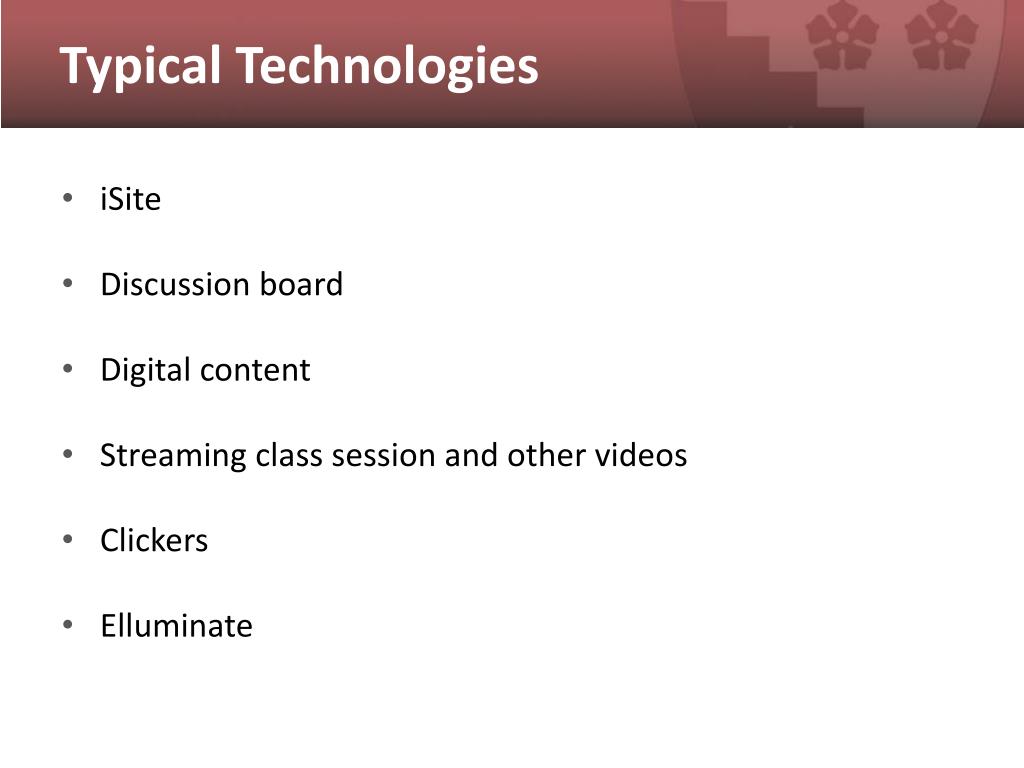 Typical Technologies

• iSite

• Discussion board

• Digital content

• Streaming class session and other videos

• Clickers

• Elluminate